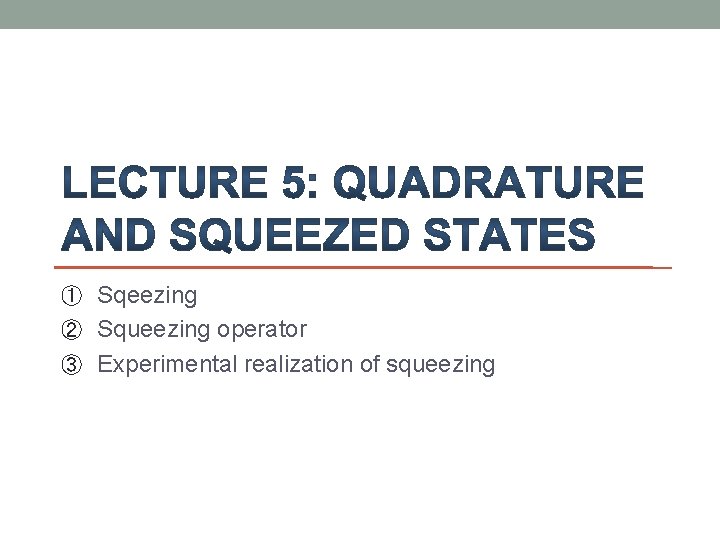 LECTURE 5: QUADRATURE AND SQUEEZED STATES

① Sqeezing
② Squeezing operator
③ Experimental realization of squeezing